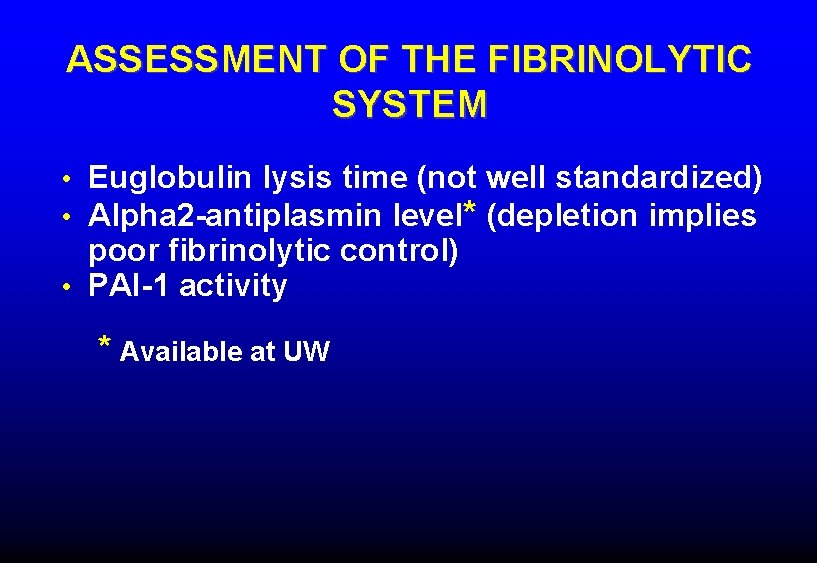 ASSESSMENT OF THE FIBRINOLYTIC SYSTEM

• Euglobulin lysis time (not well standardized)
• Alpha2-antiplasmin level* (depletion implies poor fibrinolytic control)
• PAI-1 activity

* Available at UW